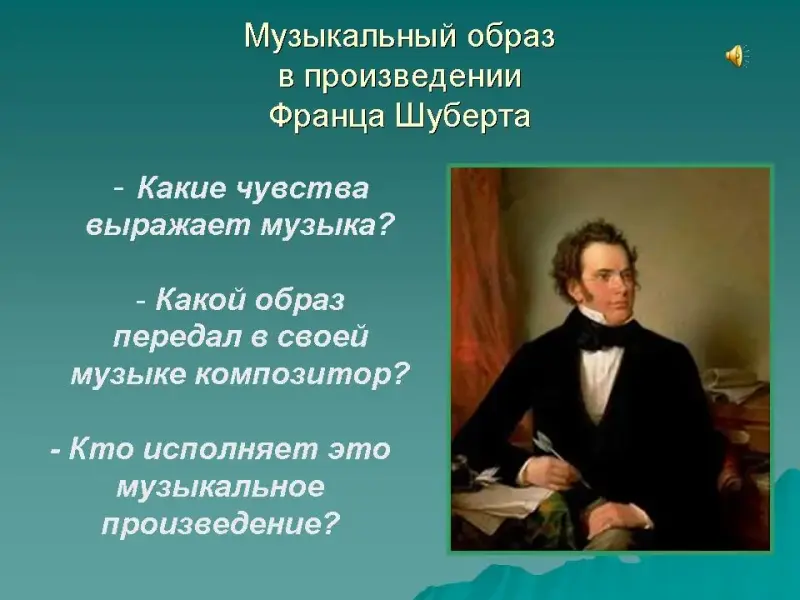 Музыкальный образ
в произведении
Франца Шуберта

- Какие чувства выражает музыка?

- Какой образ передал в своей музыке композитор?

- Кто исполняет это музыкальное произведение?